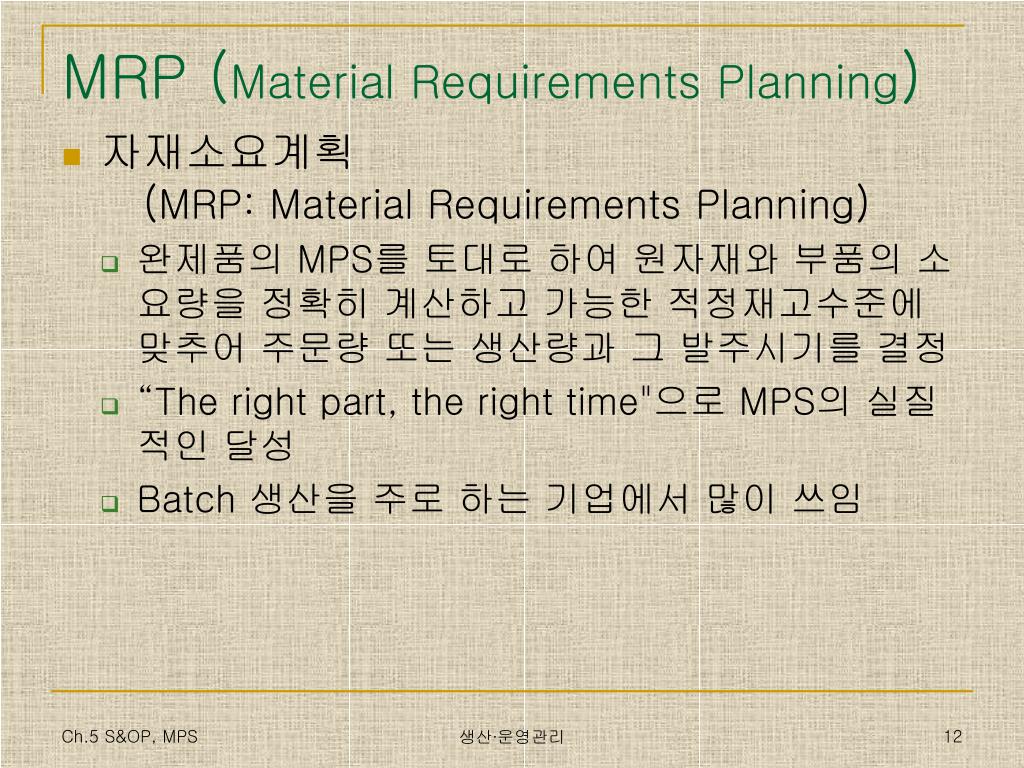 MRP (Material Requirements Planning)

자재소요계획
(MRP: Material Requirements Planning)

완제품의 MPS를 토대로 하여 원자재와 부품의 소요량을 정확히 계산하고 가능한 적정재고수준에 맞추어 주문량 또는 생산량과 그 발주시기를 결정

“The right part, the right time"으로 MPS의 실질적인 달성

Batch 생산을 주로 하는 기업에서 많이 쓰임

Ch.5 S&OP, MPS

생산·운영관리

12